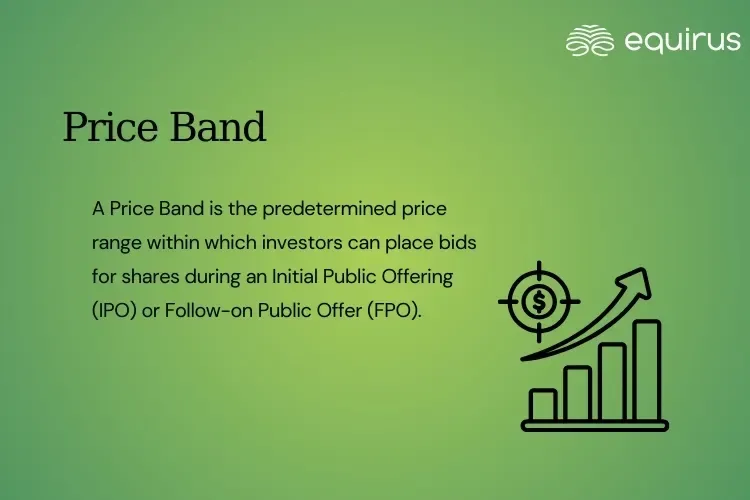 equirus

Price Band

A Price Band is the predetermined price range within which investors can place bids for shares during an Initial Public Offering (IPO) or Follow-on Public Offer (FPO).

$